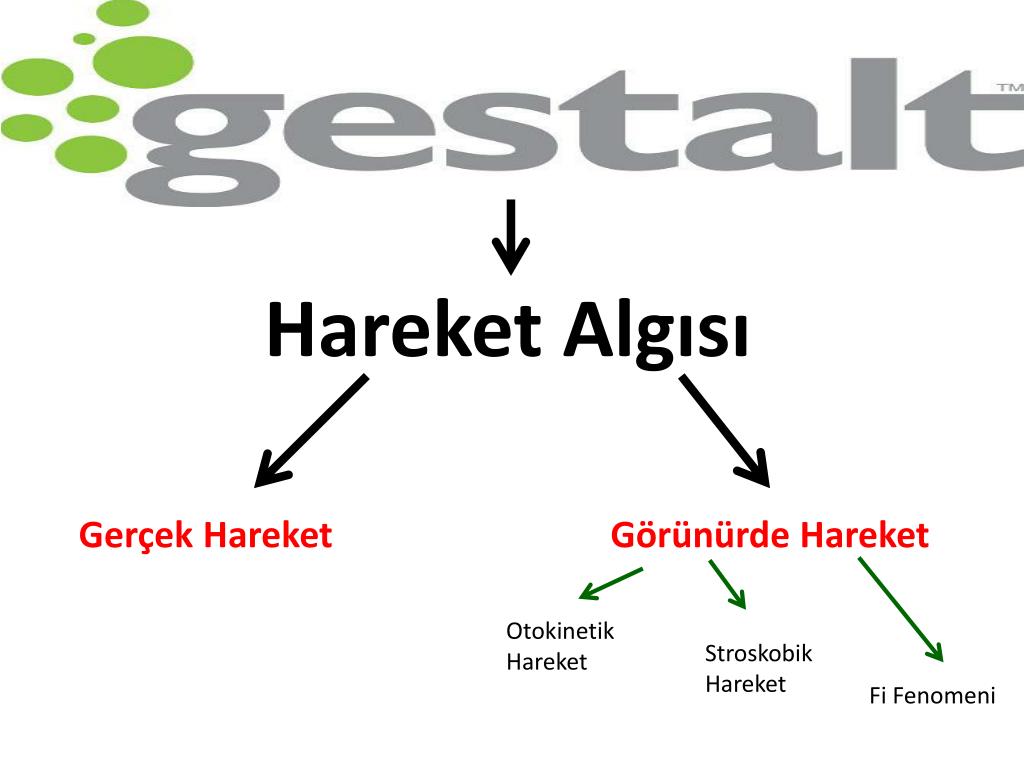 gestalt™

Hareket Algısı

Gerçek Hareket

Görünürde Hareket

Otokinetik Hareket

Stroskobik Hareket

Fi Fenomeni